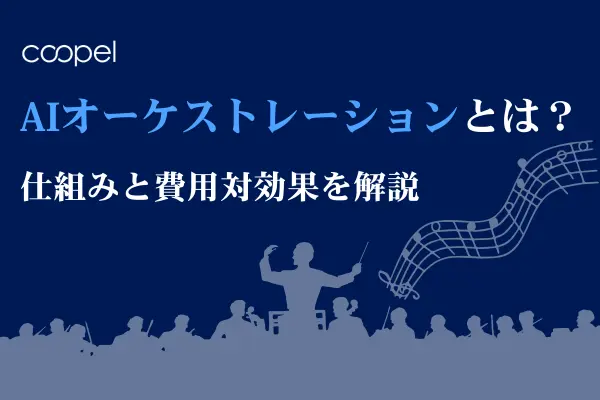 coopel

AIオーケストレーションとは？

仕組みと費用対効果を解説